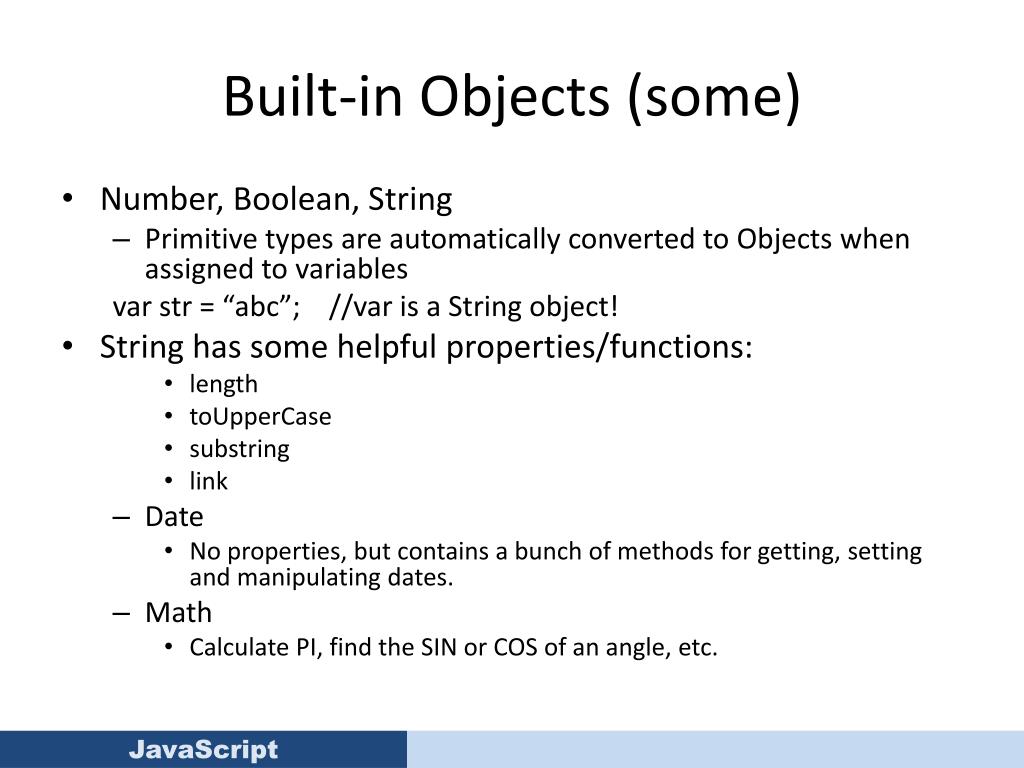 Built-in Objects (some)

• Number, Boolean, String
– Primitive types are automatically converted to Objects when assigned to variables
var str = “abc”; //var is a String object!

• String has some helpful properties/functions:
• length
• toUpperCase
• substring
• link
– Date
• No properties, but contains a bunch of methods for getting, setting and manipulating dates.
– Math
• Calculate PI, find the SIN or COS of an angle, etc.

JavaScript